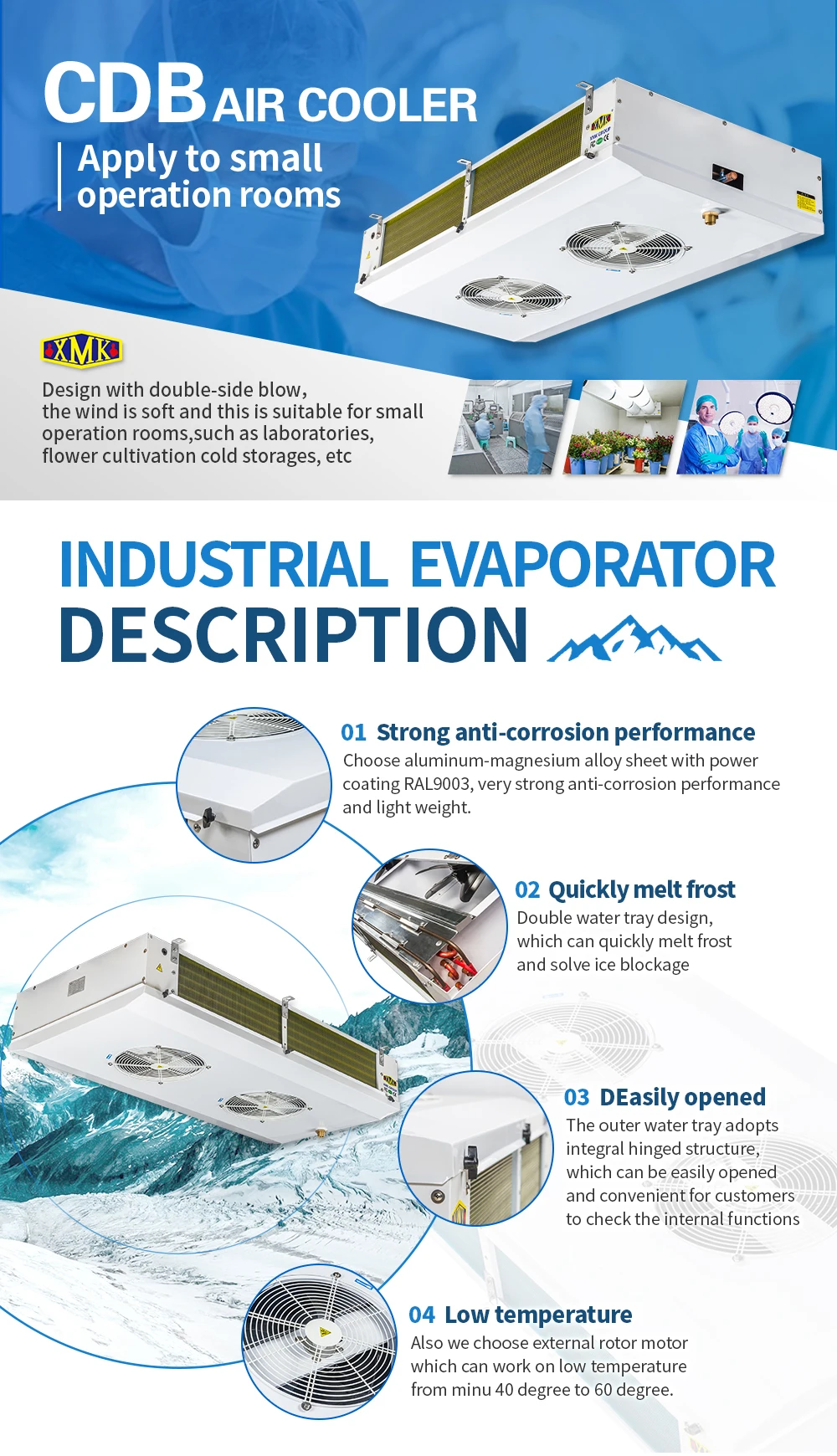 CDB AIR COOLER

Apply to small operation rooms

XMK

Design with double-side blow, the wind is soft and this is suitable for small operation rooms,such as laboratories, flower cultivation cold storages, etc

INDUSTRIAL EVAPORATOR DESCRIPTION

01 Strong anti-corrosion performance
Choose aluminum-magnesium alloy sheet with power coating RAL9003, very strong anti-corrosion performance and light weight.

02 Quickly melt frost
Double water tray design, which can quickly melt frost and solve ice blockage

03 DEasily opened
The outer water tray adopts integral hinged structure, which can be easily opened and convenient for customers to check the internal functions

04 Low temperature
Also we choose external rotor motor which can work on low temperature from minu 40 degree to 60 degree.